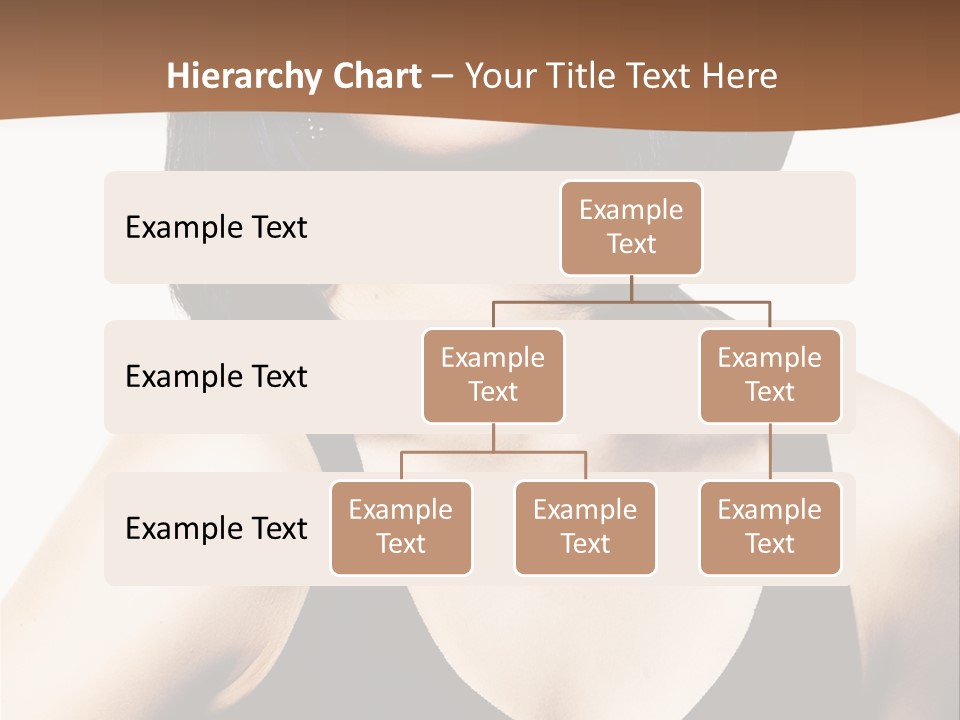 Hierarchy Chart – Your Title Text Here

Example Text

Example Text

Example Text

Example Text

Example Text

Example Text

Example Text

Example Text

Example Text